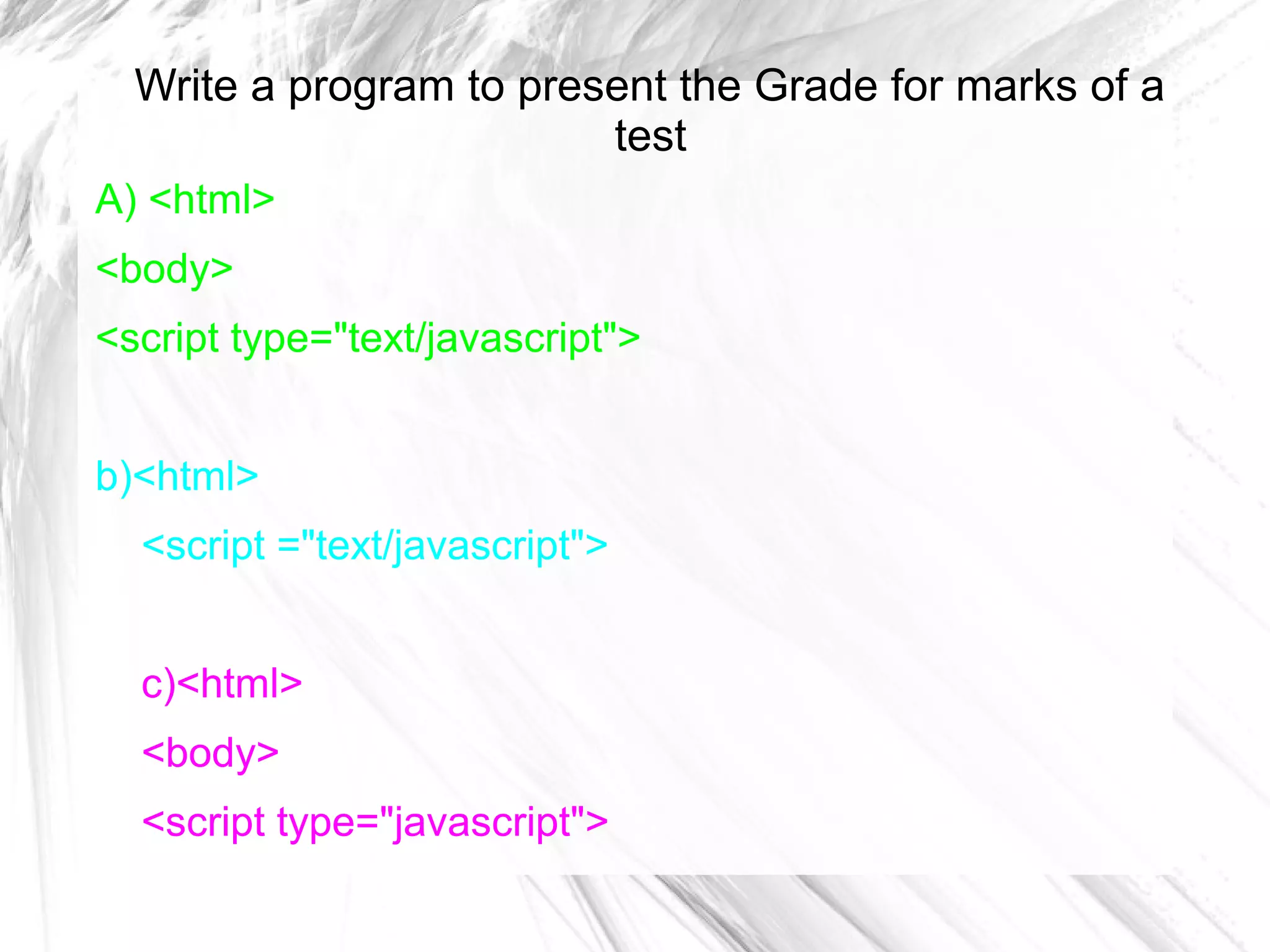 Write a program to present the Grade for marks of a test

A) <html>

<body>

<script type="text/javascript">

b)<html>

<script ="text/javascript">

c)<html>

<body>

<script type="javascript">